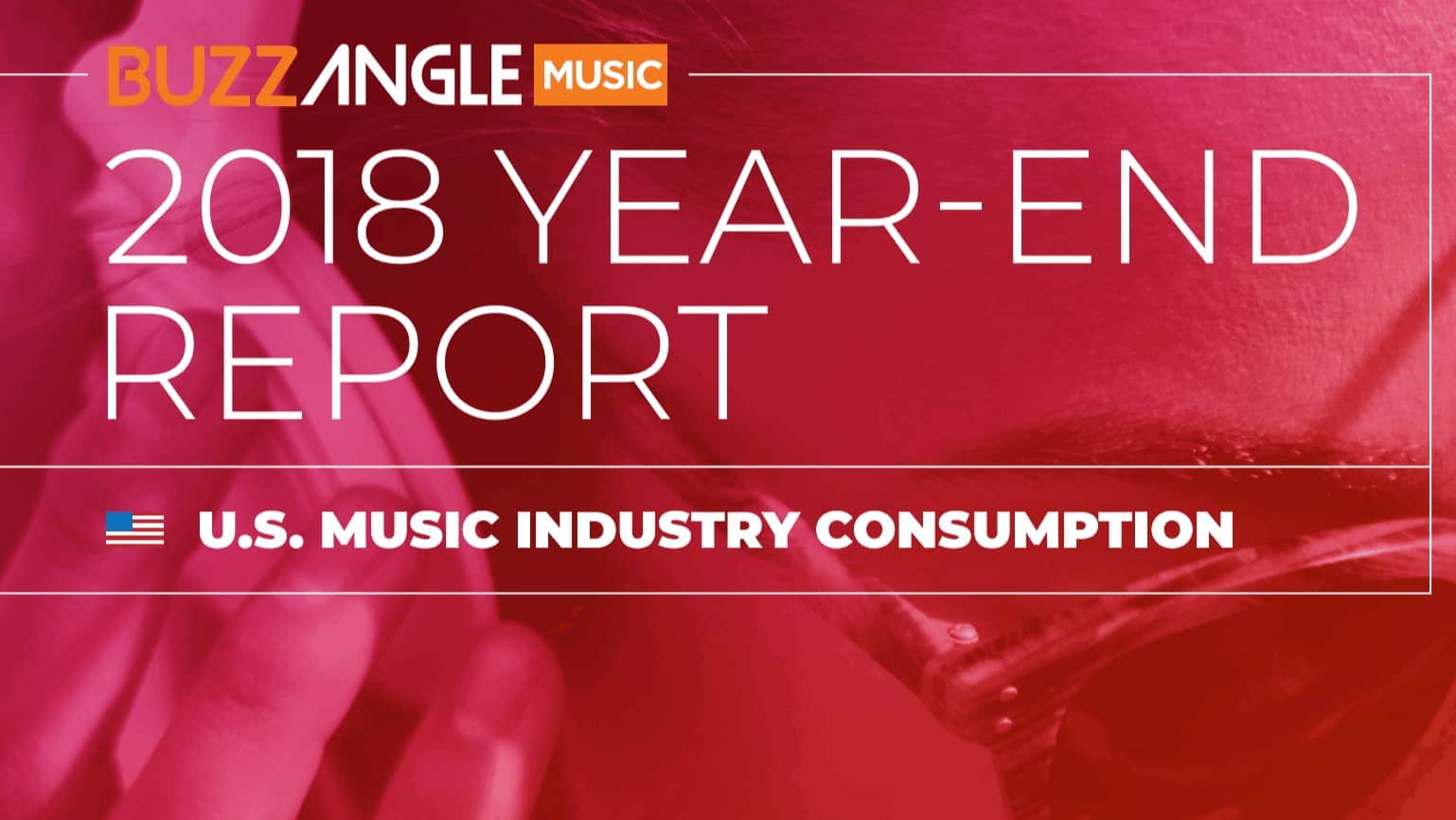 BUZZANGLE MUSIC

2018 YEAR-END REPORT

U.S. MUSIC INDUSTRY CONSUMPTION